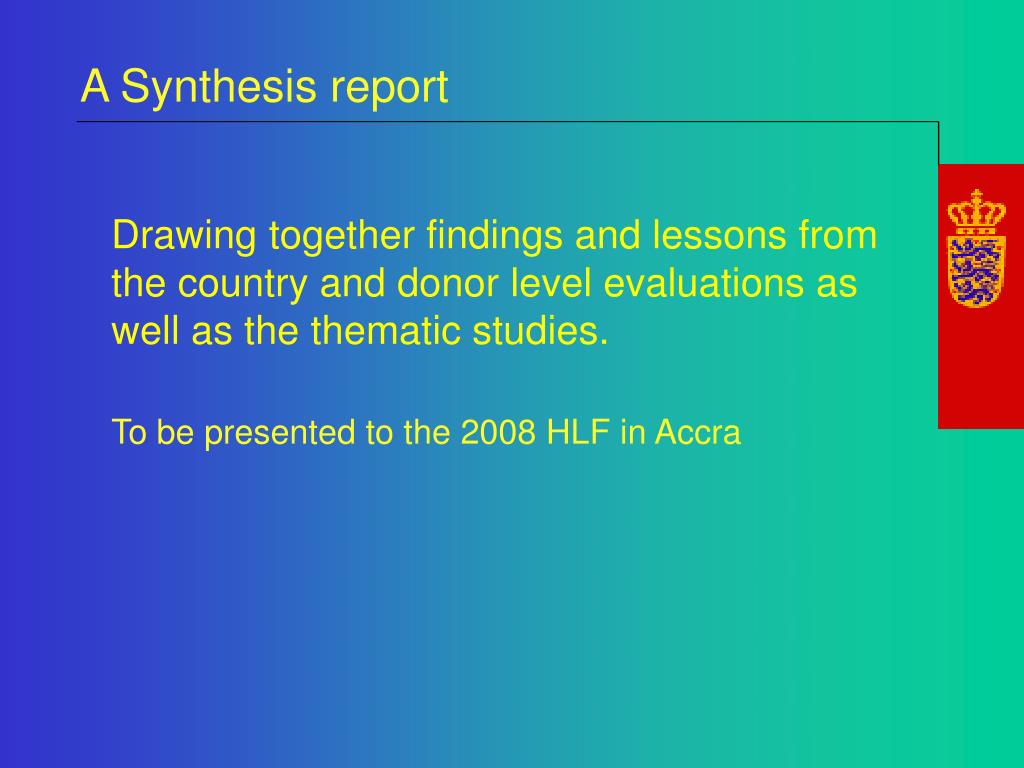 A Synthesis report

Drawing together findings and lessons from the country and donor level evaluations as well as the thematic studies.

To be presented to the 2008 HLF in Accra